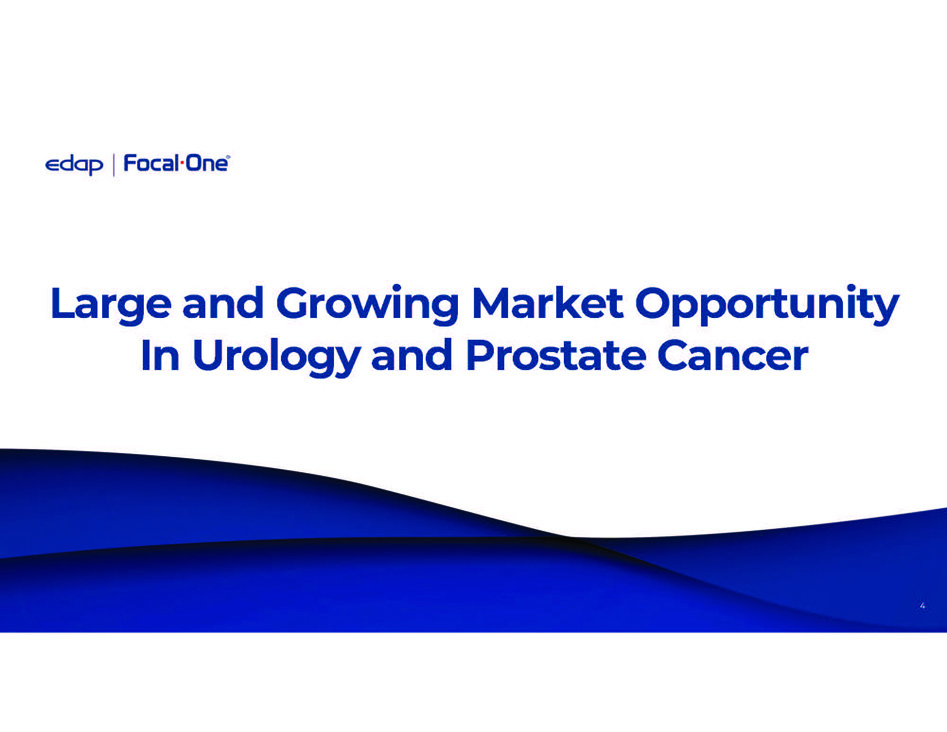 edap | Focal·One®

Large and Growing Market Opportunity In Urology and Prostate Cancer

4